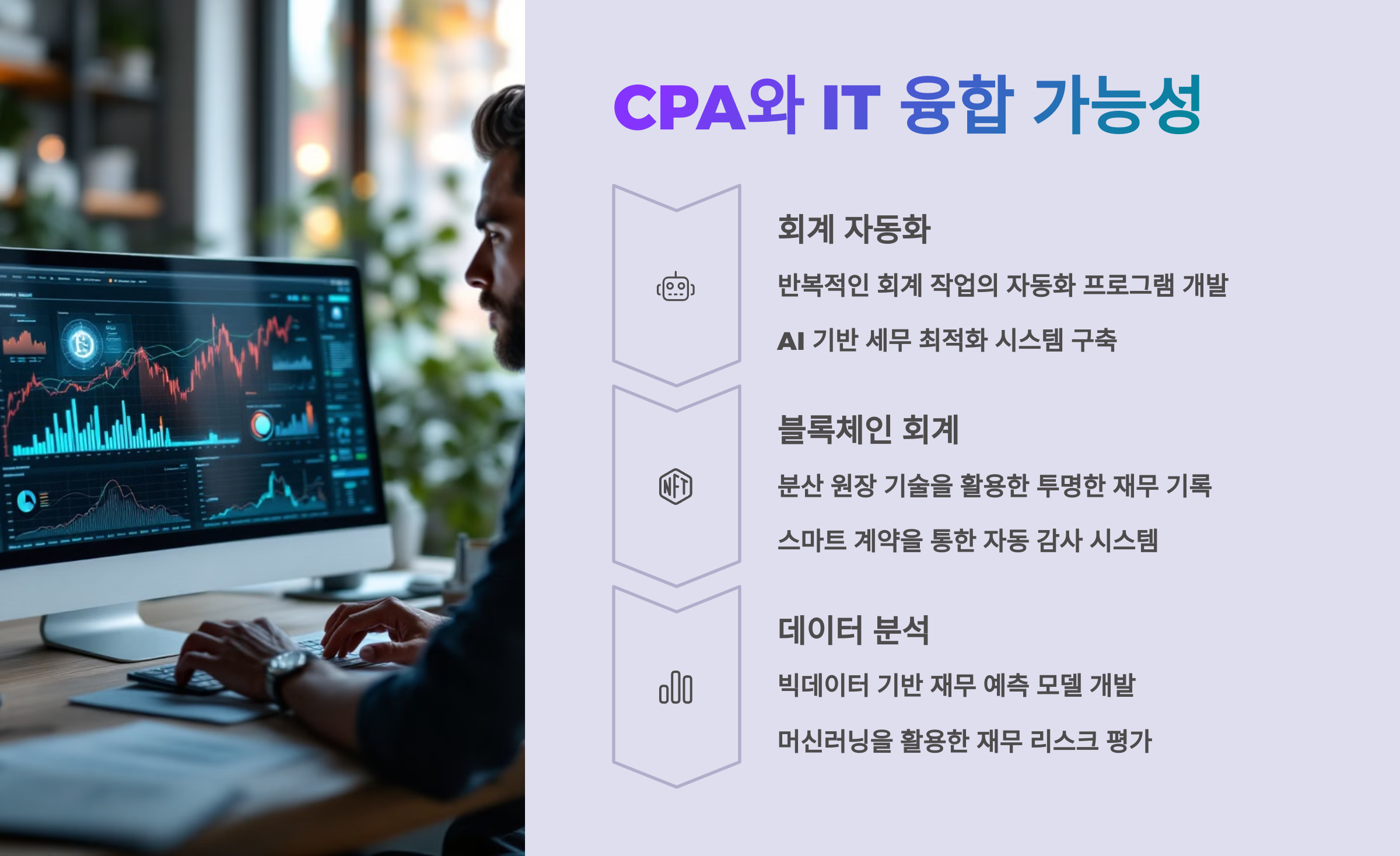 CPA와 IT 융합 가능성

회계 자동화

반복적인 회계 작업의 자동화 프로그램 개발

AI 기반 세무 최적화 시스템 구축

NFT

블록체인 회계

분산 원장 기술을 활용한 투명한 재무 기록

스마트 계약을 통한 자동 감사 시스템

데이터 분석

빅데이터 기반 재무 예측 모델 개발

머신러닝을 활용한 재무 리스크 평가